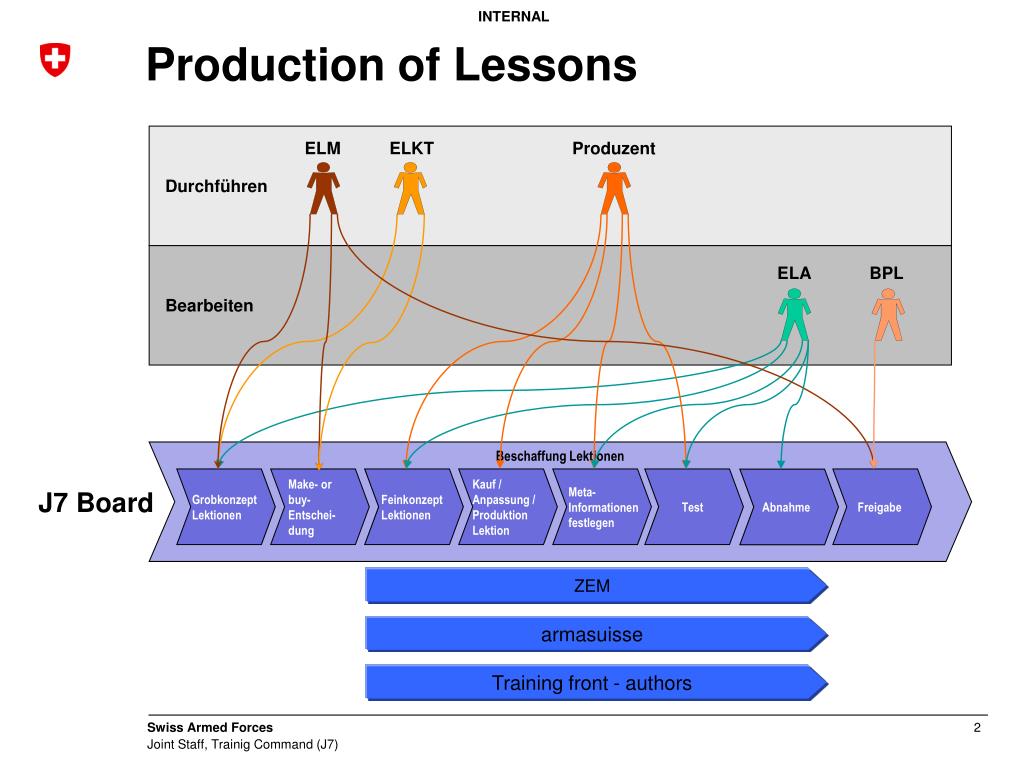 INTERNAL

Production of Lessons

ELM ELKT Produzent

Durchführen

ELA BPL

Bearbeiten

Beschaffung Lektionen

J7 Board

Grobkonzept Lektionen

Make- or buy-Entscheidung

Feinkonzept Lektionen

Kauf / Anpassung / Produktion Lektion

Meta-Informationen festlegen

Test

Abnahme

Freigabe

ZEM

armasuisse

Training front - authors

Swiss Armed Forces
Joint Staff, Trainig Command (J7)

2